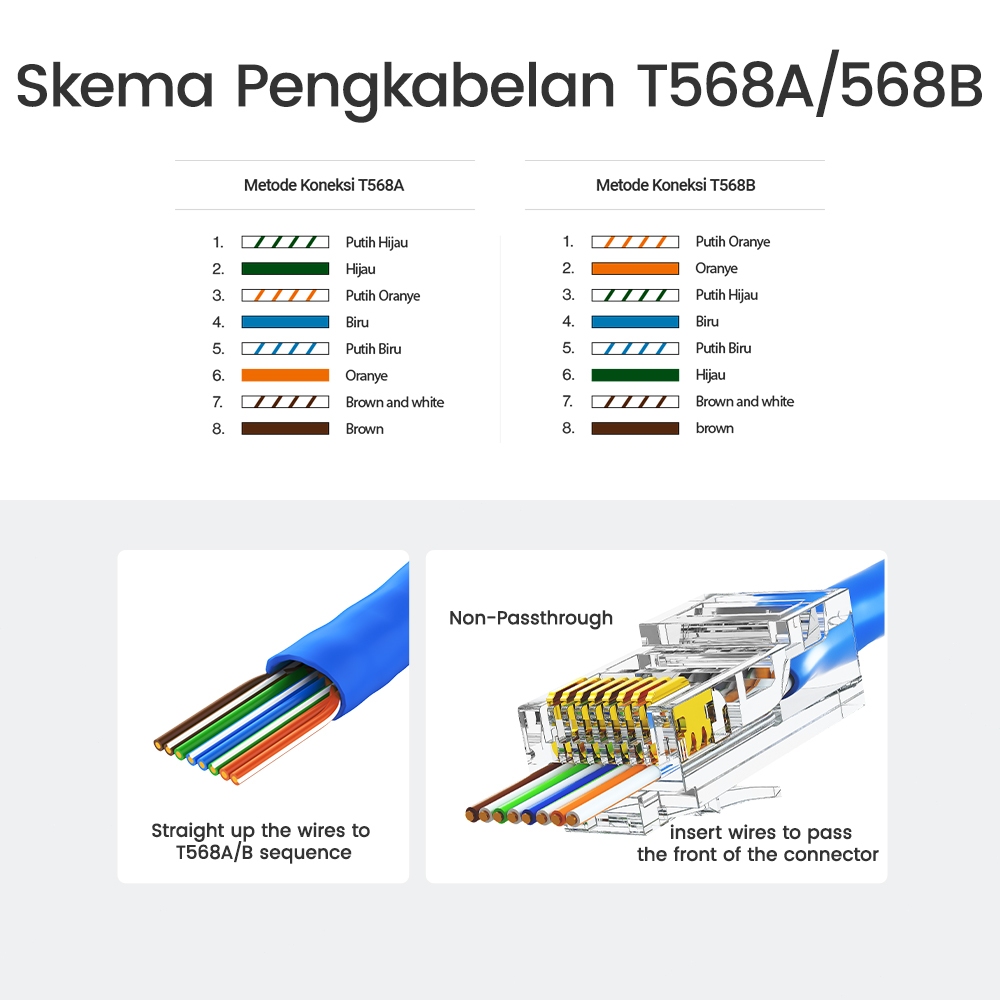 Skema Pengkabelan T568A/568B

Metode Koneksi T568A

1. Putih Hijau
2. Hijau
3. Putih Oranye
4. Biru
5. Putih Biru
6. Oranye
7. Brown and white
8. Brown

Metode Koneksi T568B

1. Putih Oranye
2. Oranye
3. Putih Hijau
4. Biru
5. Putih Biru
6. Hijau
7. Brown and white
8. brown

Straight up the wires to T568A/B sequence

Non-Passthrough

insert wires to pass the front of the connector